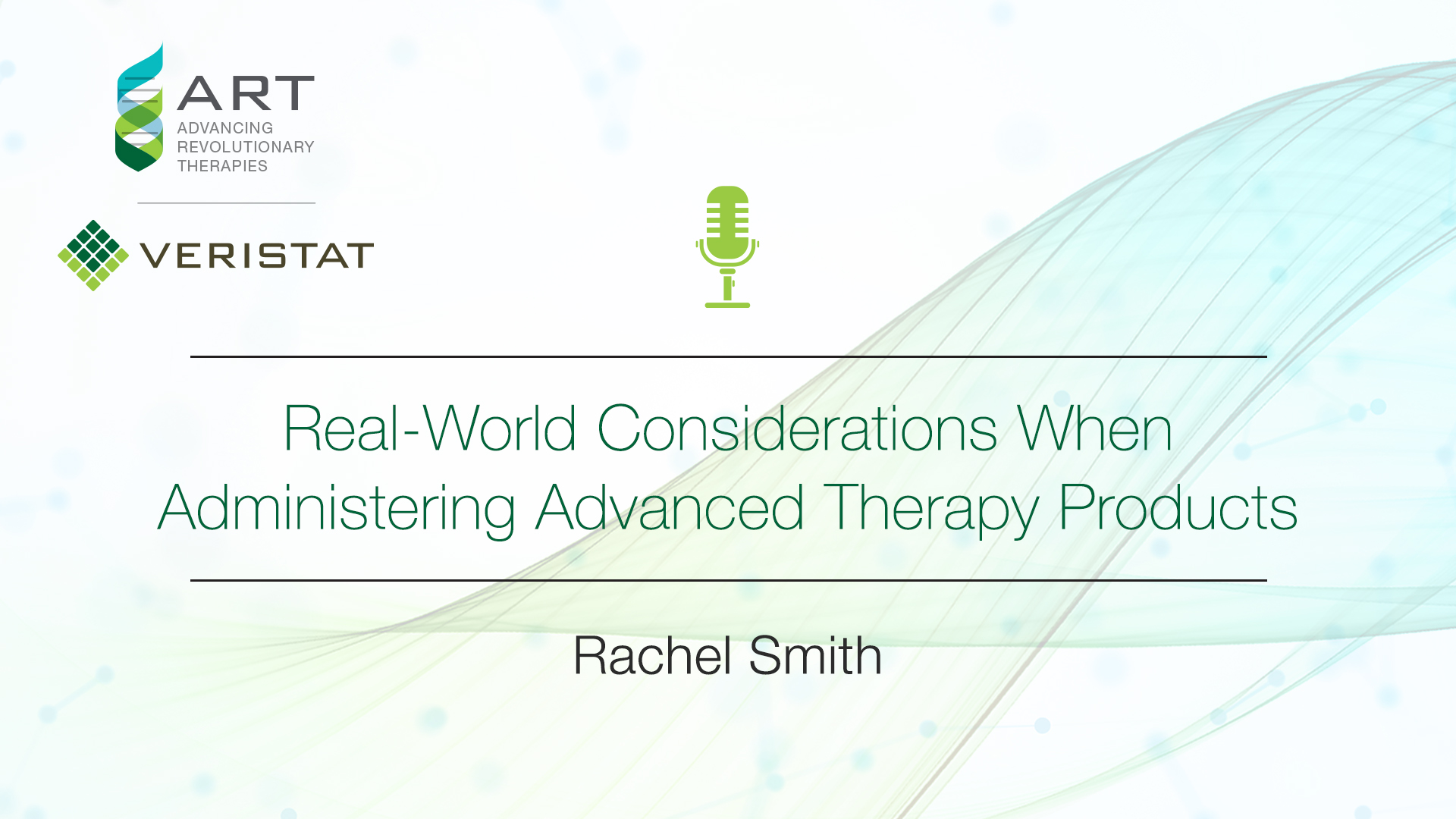 ART
ADVANCING REVOLUTIONARY THERAPIES

VERISTAT

Real-World Considerations When Administering Advanced Therapy Products

Rachel Smith